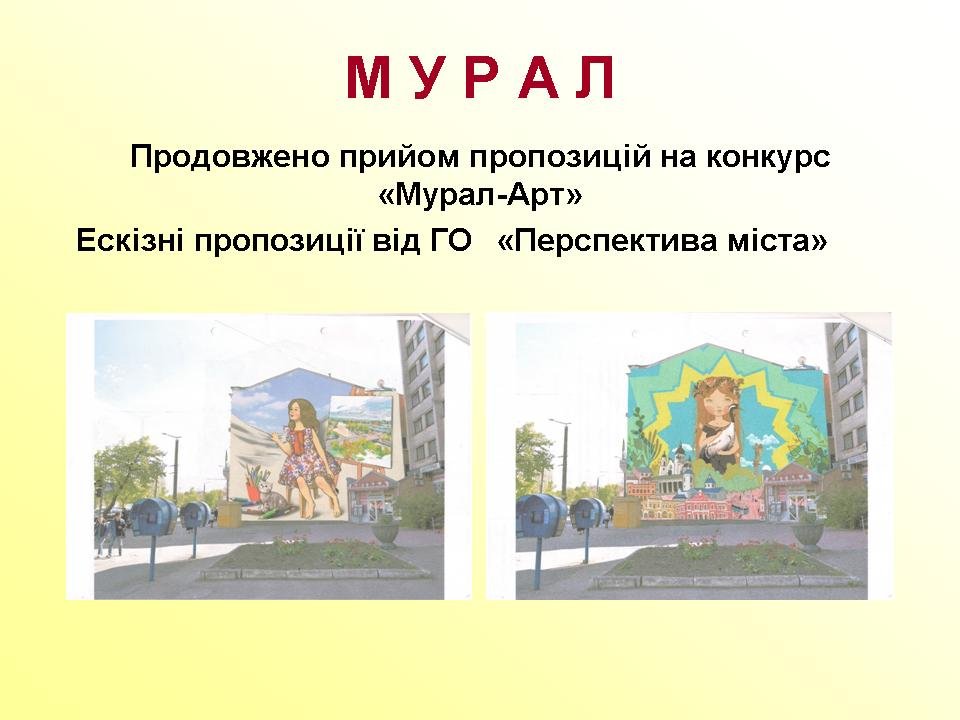 М У Р А Л

Продовжено прийом пропозицій на конкурс «Мурал-Арт»

Ескізні пропозиції від ГО «Перспектива міста»